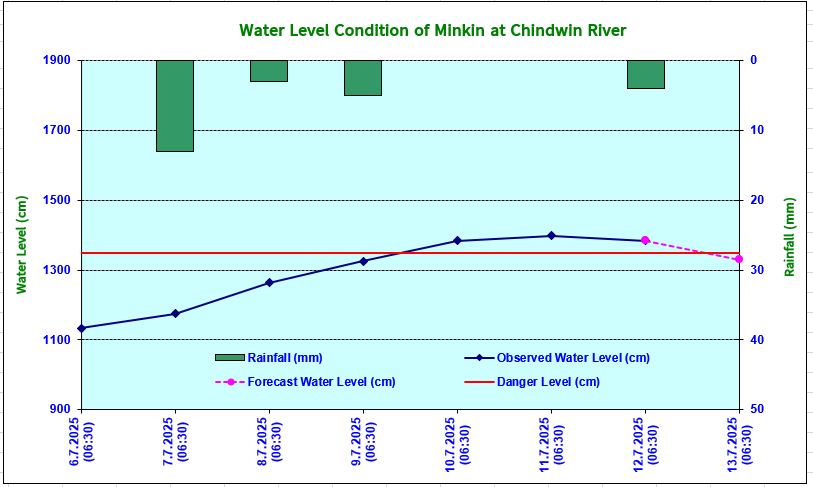 Water Level Condition of Minkin at Chindwin River

Water Level (cm)

1900
1700
1500
1300
1100
900

Rainfall (mm)

0
10
20
30
40
50

Rainfall (mm)
Observed Water Level (cm)
Forecast Water Level (cm)
Danger Level (cm)

6.7.2025 (06:30)
7.7.2025 (06:30)
8.7.2025 (06:30)
9.7.2025 (06:30)
10.7.2025 (06:30)
11.7.2025 (06:30)
12.7.2025 (06:30)
13.7.2025 (06:30)